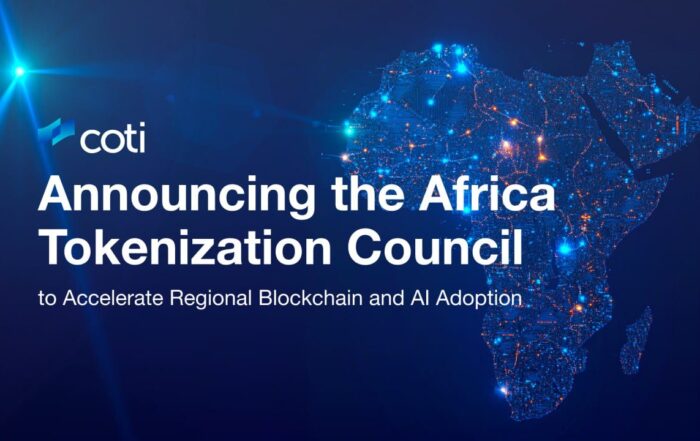 coti

Announcing the Africa Tokenization Council

to Accelerate Regional Blockchain and AI Adoption